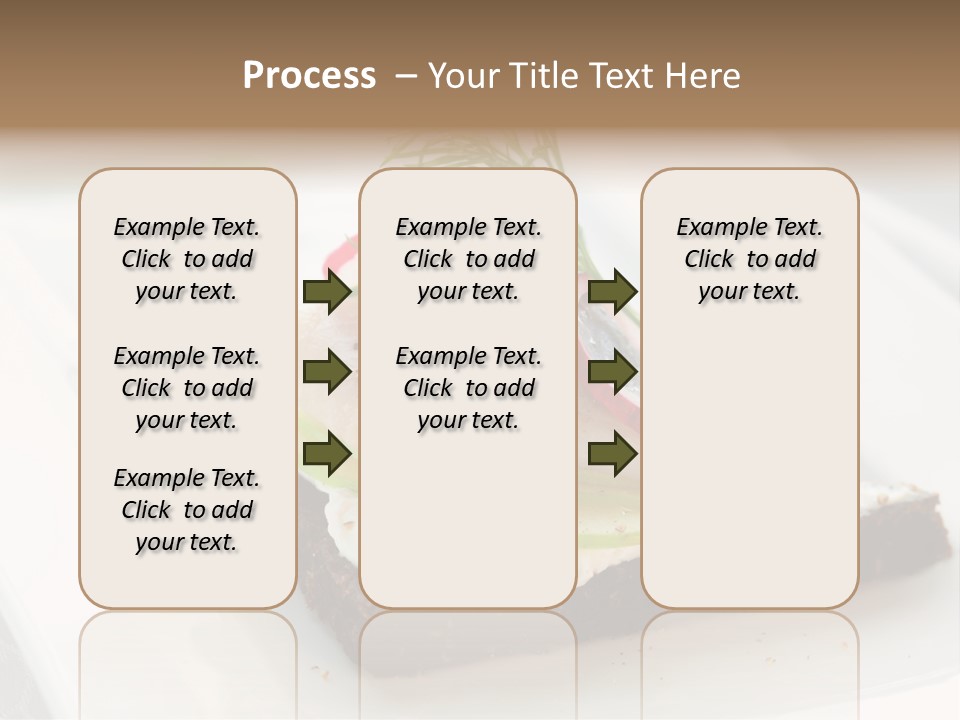 Process – Your Title Text Here

Example Text. Click to add your text.

Example Text. Click to add your text.

Example Text. Click to add your text.

Example Text. Click to add your text.

Example Text. Click to add your text.

Example Text. Click to add your text.